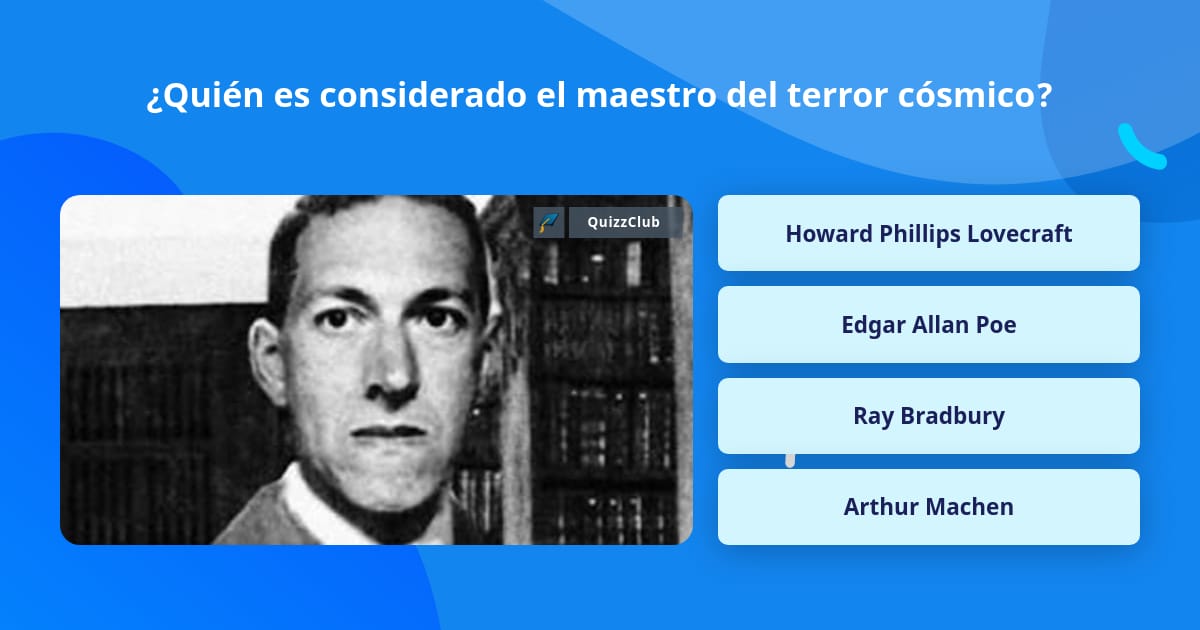 ¿Quién es considerado el maestro del terror cósmico?

QuizzClub

Howard Phillips Lovecraft

Edgar Allan Poe

Ray Bradbury

Arthur Machen